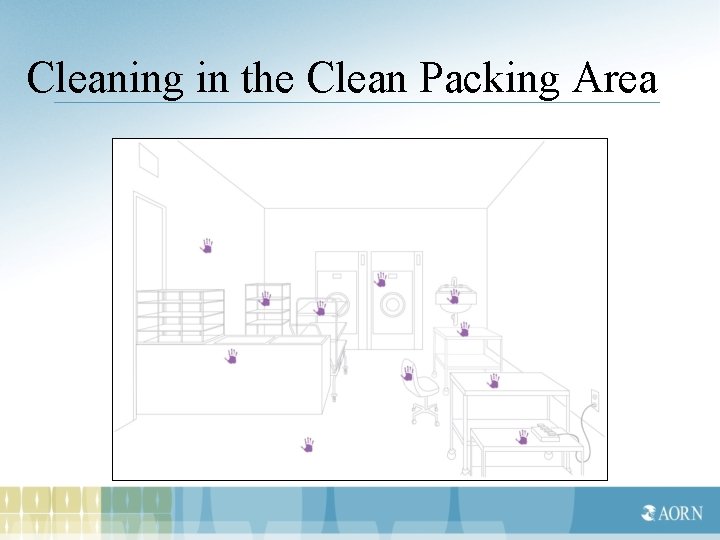 Cleaning in the Clean Packing Area

AORN